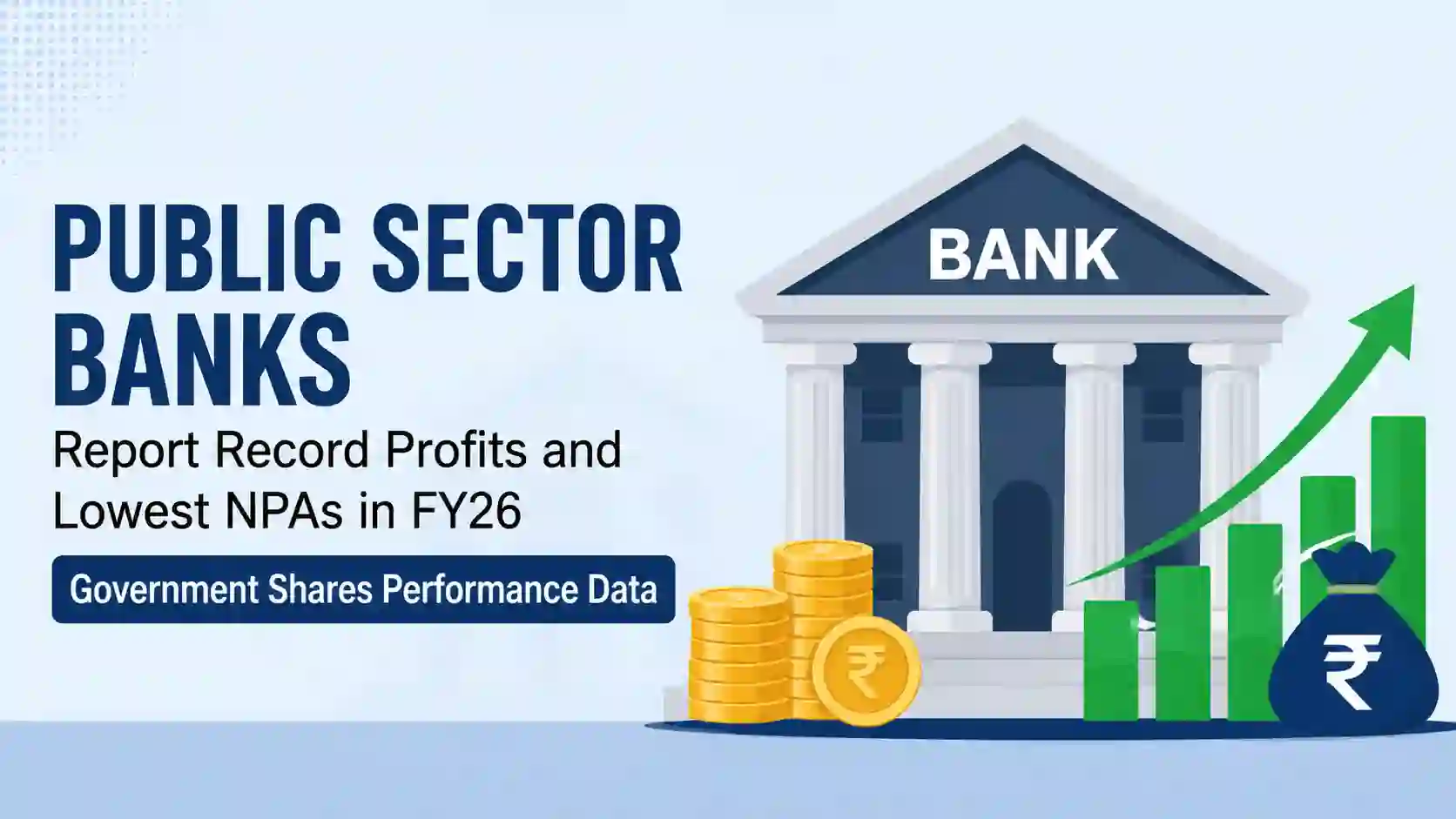 PUBLIC SECTOR BANKS

Report Record Profits and Lowest NPAs in FY26

Government Shares Performance Data

BANK

₹

₹